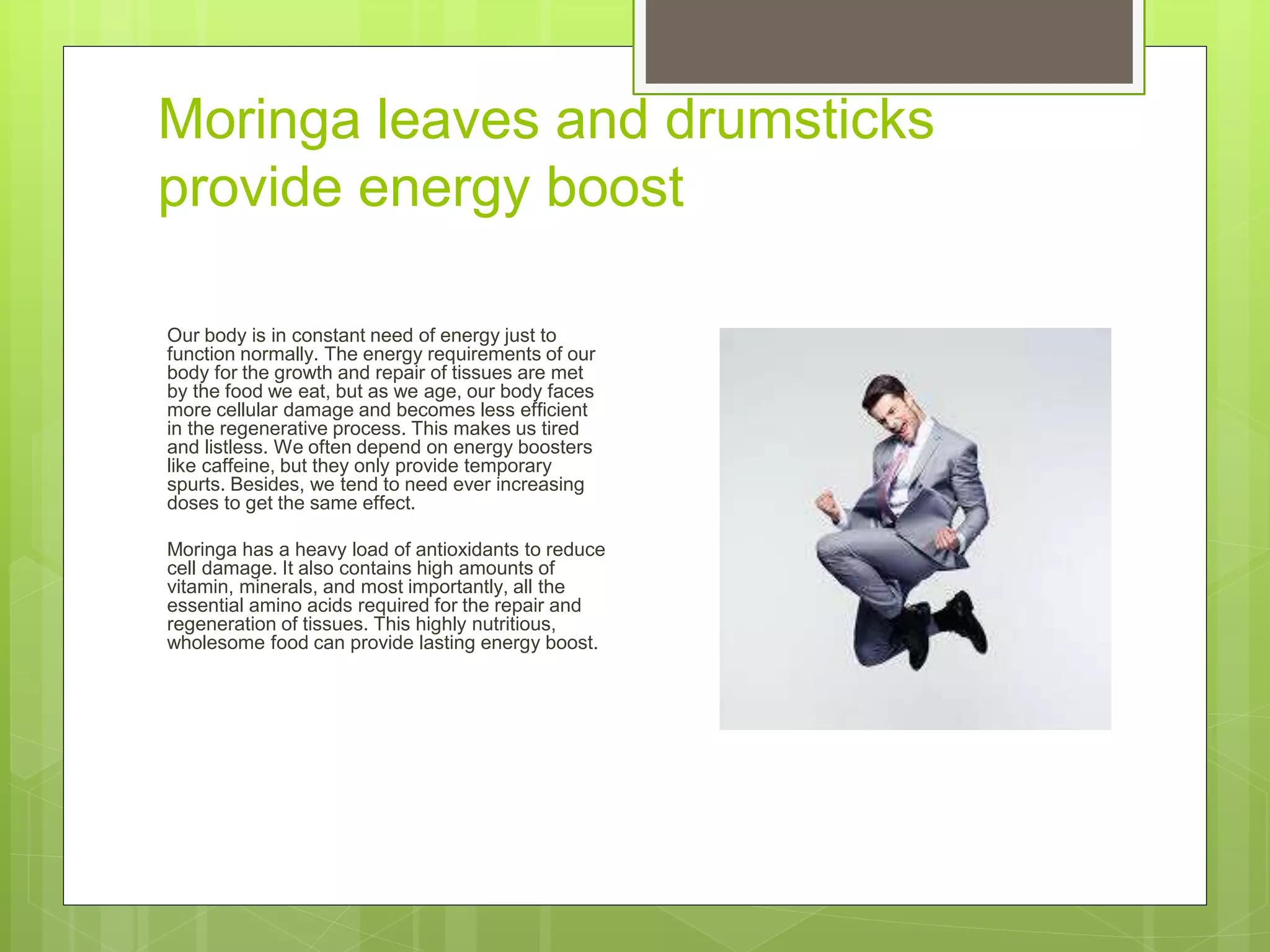 Moringa leaves and drumsticks provide energy boost

Our body is in constant need of energy just to function normally. The energy requirements of our body for the growth and repair of tissues are met by the food we eat, but as we age, our body faces more cellular damage and becomes less efficient in the regenerative process. This makes us tired and listless. We often depend on energy boosters like caffeine, but they only provide temporary spurts. Besides, we tend to need ever increasing doses to get the same effect.

Moringa has a heavy load of antioxidants to reduce cell damage. It also contains high amounts of vitamin, minerals, and most importantly, all the essential amino acids required for the repair and regeneration of tissues. This highly nutritious, wholesome food can provide lasting energy boost.